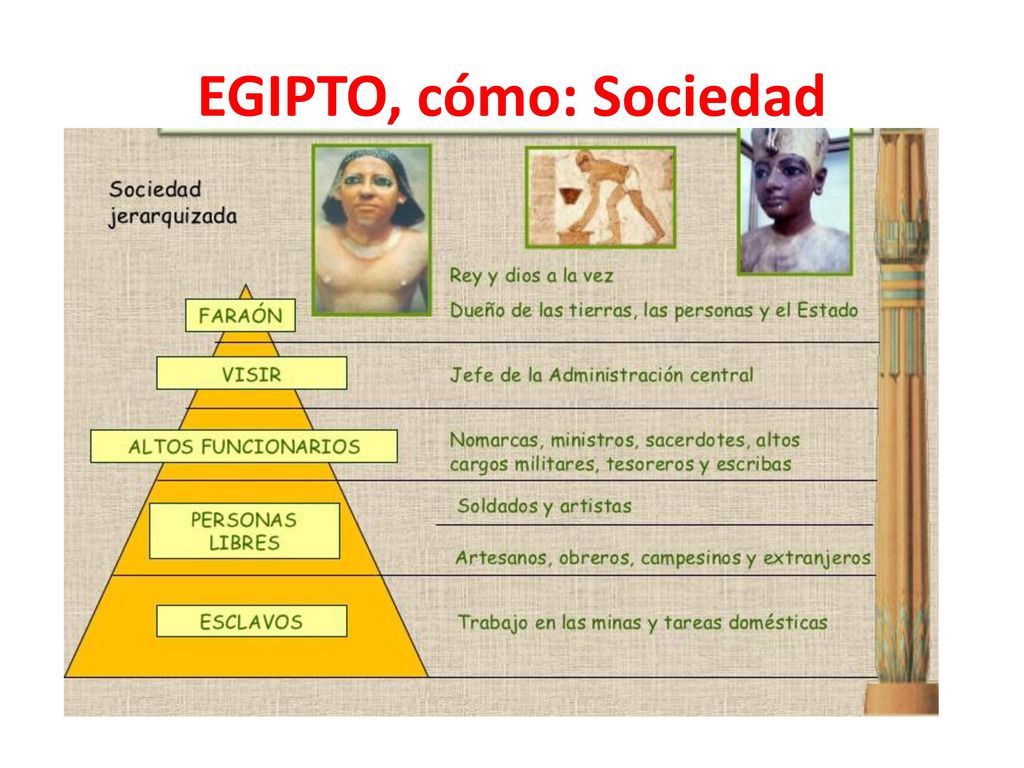 EGIPTO, cómo: Sociedad

Sociedad jerarquizada

FARAÓN
Rey y dios a la vez
Dueño de las tierras, las personas y el Estado

VISIR
Jefe de la Administración central

ALTOS FUNCIONARIOS
Nomarcas, ministros, sacerdotes, altos cargos militares, tesoreros y escribas

PERSONAS LIBRES
Soldados y artistas
Artesanos, obreros, campesinos y extranjeros

ESCLAVOS
Trabajo en las minas y tareas domésticas